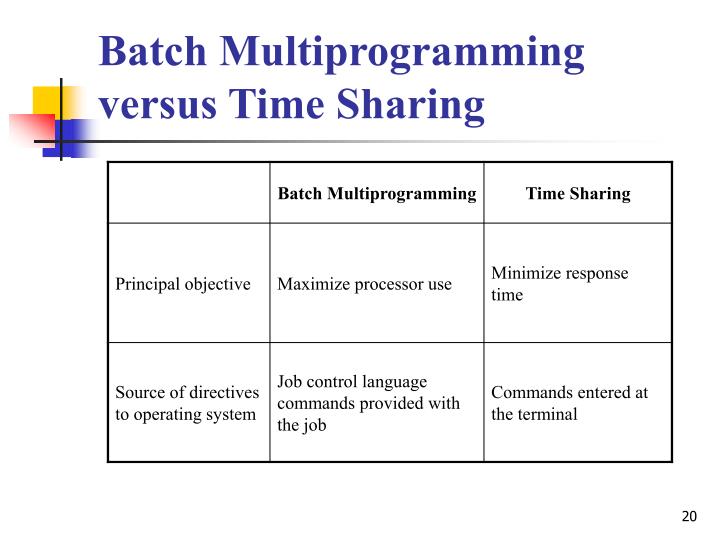 Batch Multiprogramming versus Time Sharing

| | Batch Multiprogramming | Time Sharing |
|---|---|---|
| Principal objective | Maximize processor use | Minimize response time |
| Source of directives to operating system | Job control language commands provided with the job | Commands entered at the terminal |

20